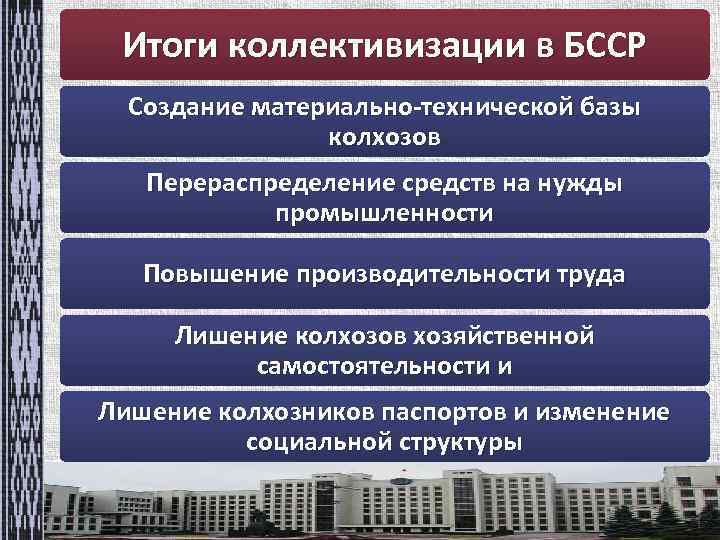 Итоги коллективизации в БССР

Создание материально-технической базы колхозов

Перераспределение средств на нужды промышленности

Повышение производительности труда

Лишение колхозов хозяйственной самостоятельности и

Лишение колхозников паспортов и изменение социальной структуры